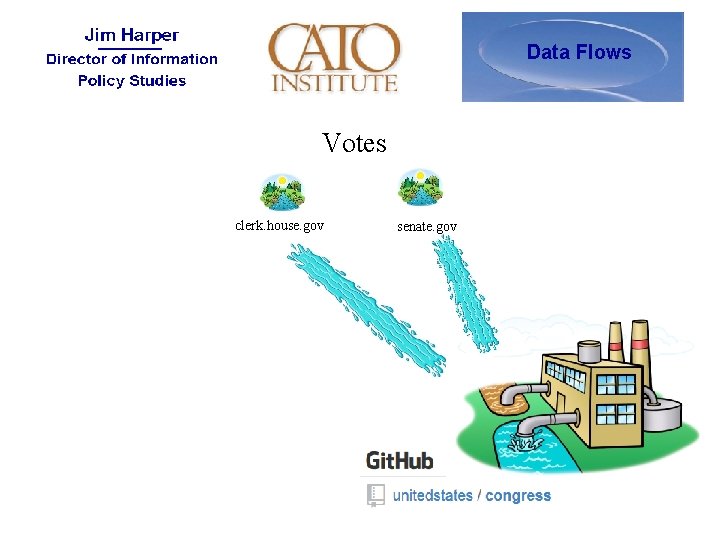 Jim Harper
Director of Information Policy Studies

CATO INSTITUTE

Data Flows

Votes

clerk.house.gov

senate.gov

GitHub

unitedstates / congress